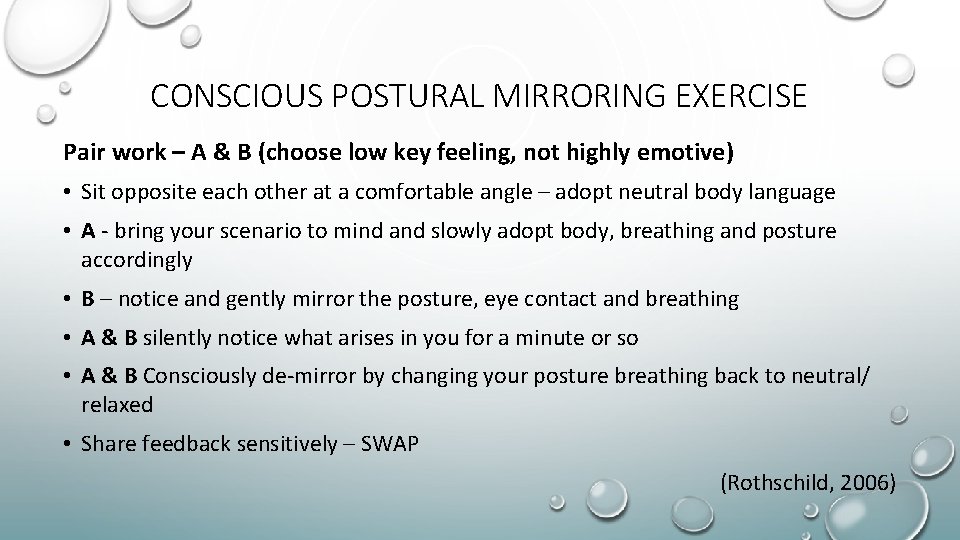 CONSCIOUS POSTURAL MIRRORING EXERCISE

Pair work – A & B (choose low key feeling, not highly emotive)

• Sit opposite each other at a comfortable angle – adopt neutral body language

• A - bring your scenario to mind and slowly adopt body, breathing and posture accordingly

• B – notice and gently mirror the posture, eye contact and breathing

• A & B silently notice what arises in you for a minute or so

• A & B Consciously de-mirror by changing your posture breathing back to neutral/ relaxed

• Share feedback sensitively – SWAP

(Rothschild, 2006)